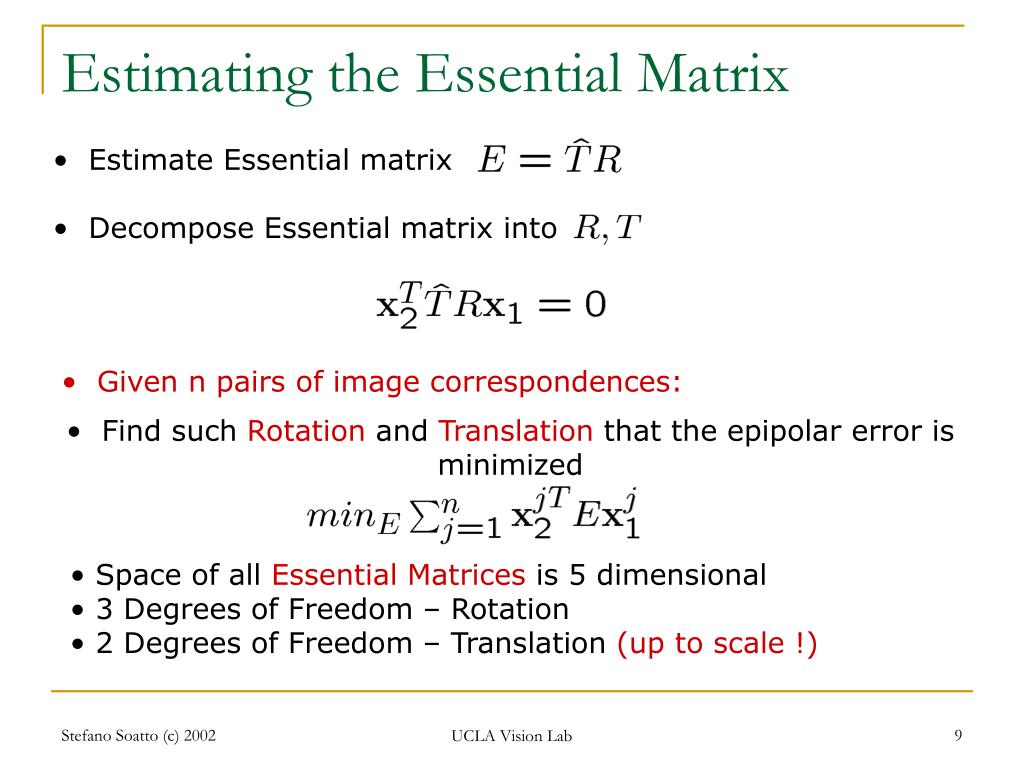 Estimating the Essential Matrix

• Estimate Essential matrix $E = \hat{T}R$

• Decompose Essential matrix into $R, T$

$\mathbf{x}_2^T \hat{T} R \mathbf{x}_1 = 0$

• Given n pairs of image correspondences:

• Find such Rotation and Translation that the epipolar error is minimized

$min_E \sum_{j=1}^{n} \mathbf{x}_2^{jT} E \mathbf{x}_1^j$

• Space of all Essential Matrices is 5 dimensional
• 3 Degrees of Freedom – Rotation
• 2 Degrees of Freedom – Translation (up to scale !)

Stefano Soatto (c) 2002

UCLA Vision Lab

9